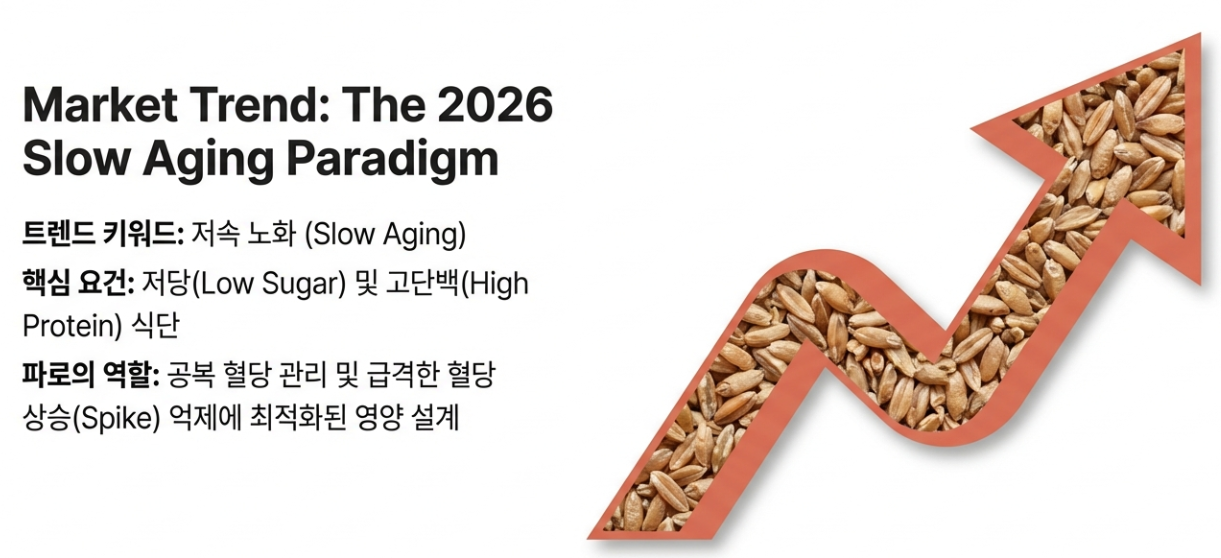 Market Trend: The 2026 Slow Aging Paradigm

트렌드 키워드: 저속 노화 (Slow Aging)

핵심 요건: 저당(Low Sugar) 및 고단백(High Protein) 식단

파로의 역할: 공복 혈당 관리 및 급격한 혈당 상승(Spike) 억제에 최적화된 영양 설계